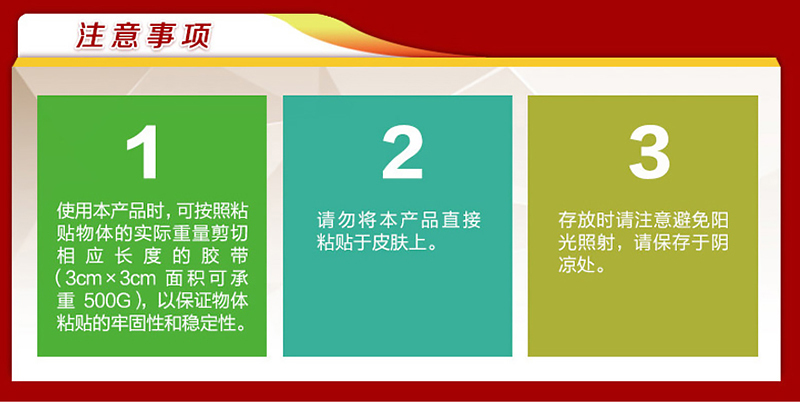 注意事项

1

使用本产品时，可按照粘贴物体的实际重量剪切相应长度的胶带（3cm×3cm 面积可承重 500G），以保证物体粘贴的牢固性和稳定性。

2

请勿将本产品直接粘贴于皮肤上。

3

存放时请注意避免阳光照射，请保存于阴凉处。